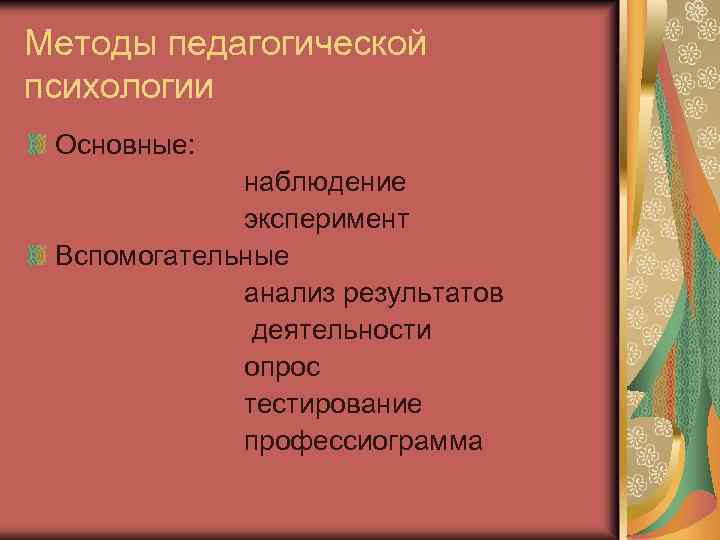 Методы педагогической психологии

Основные:
наблюдение
эксперимент

Вспомогательные
анализ результатов деятельности
опрос
тестирование
профессиограмма